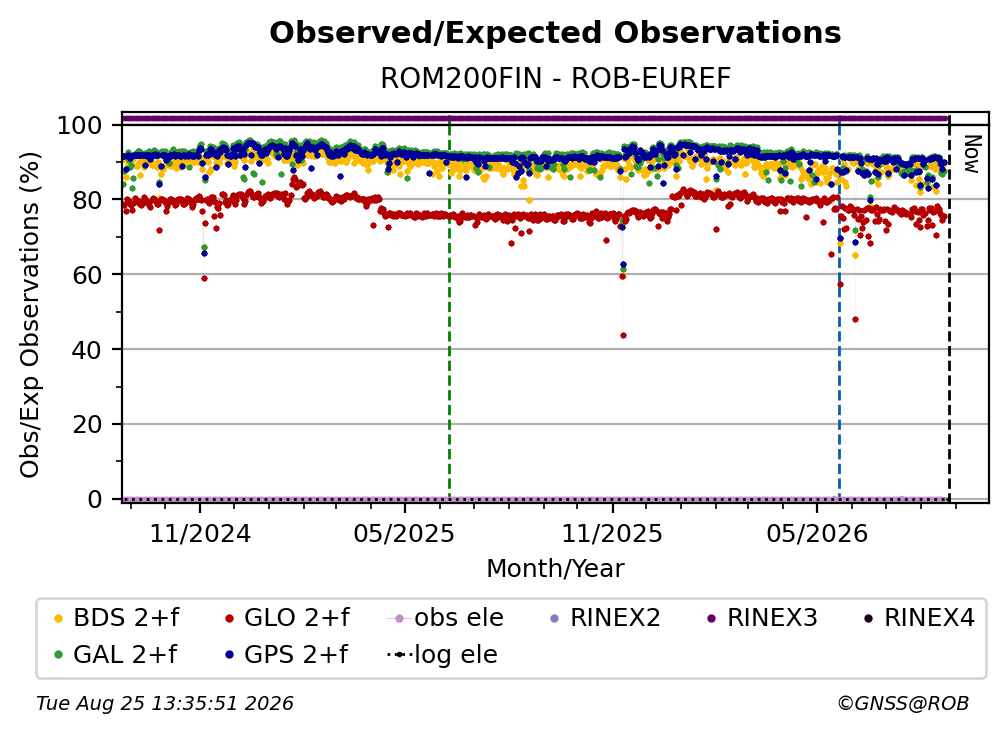 Observed/Expected Observations
ROM200FIN - ROB-EUREF

Obs/Exp Observations (%)
100
80
60
40
20
0

Now

11/2024
05/2025
11/2025
05/2026
Month/Year

BDS 2+f
GLO 2+f
obs ele
RINEX2
RINEX3
RINEX4
GAL 2+f
GPS 2+f
log ele

Tue Aug 25 13:35:51 2026
©GNSS@ROB